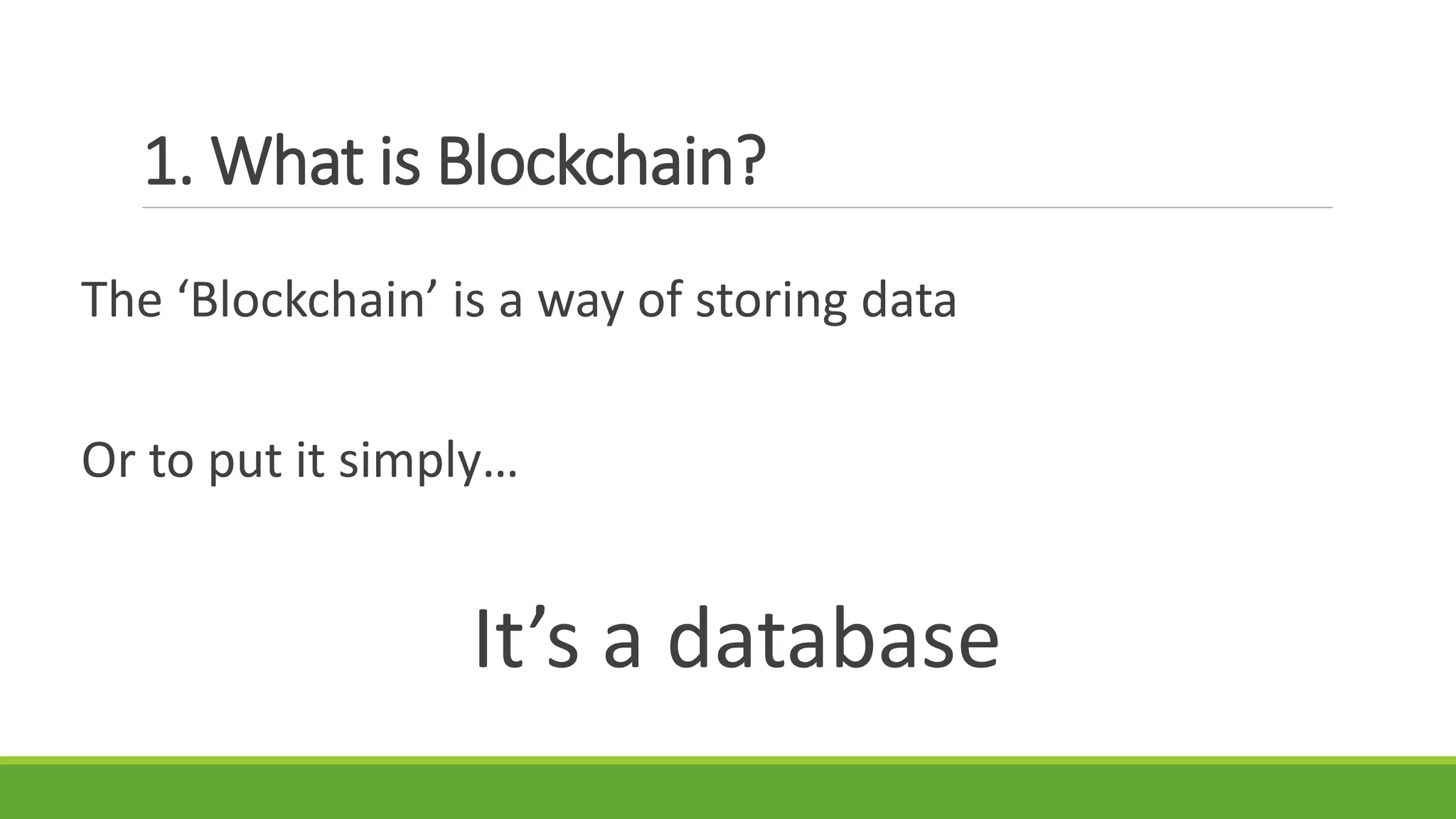 1. What is Blockchain?

The ‘Blockchain’ is a way of storing data

Or to put it simply…

It’s a database